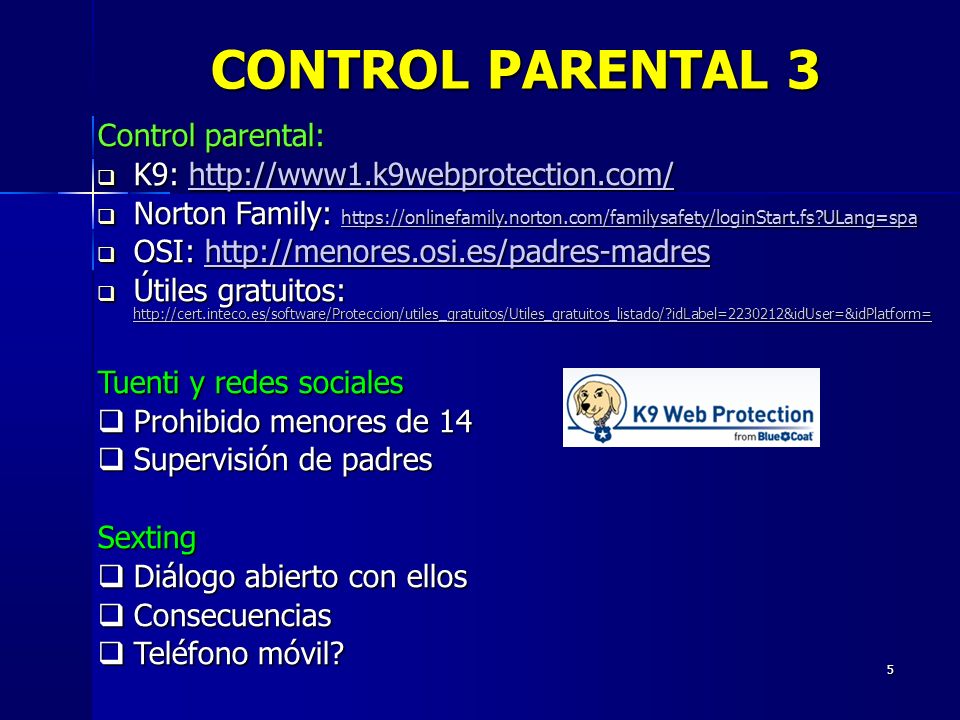 CONTROL PARENTAL 3

Control parental:

❑ K9: http://www1.k9webprotection.com/
❑ Norton Family: https://onlinefamily.norton.com/familysafety/loginStart.fs?ULang=spa
❑ OSI: http://menores.osi.es/padres-madres
❑ Útiles gratuitos: http://cert.inteco.es/software/Proteccion/utiles_gratuitos/Utiles_gratuitos_listado/?idLabel=2230212&idUser=&idPlatform=

Tuenti y redes sociales
❑ Prohibido menores de 14
❑ Supervisión de padres

K9 Web Protection
from Blue Coat

Sexting
❑ Diálogo abierto con ellos
❑ Consecuencias
❑ Teléfono móvil?

5